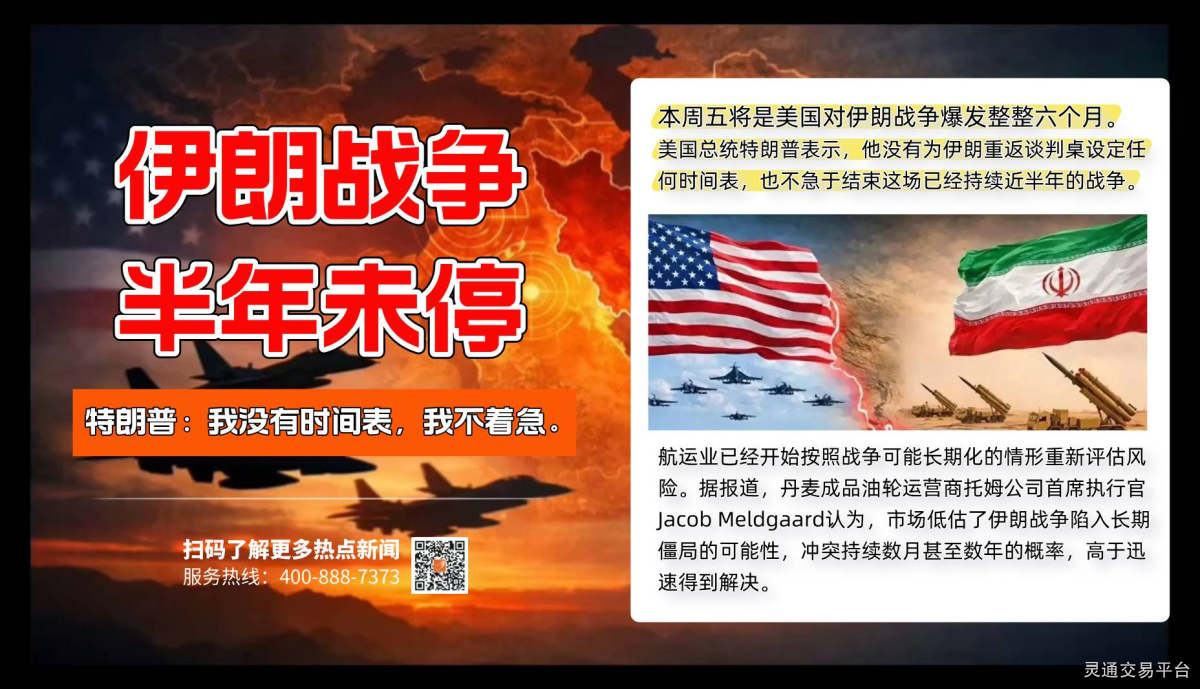 伊朗战争
半年未停

特朗普：我没有时间表，我不着急。

扫码了解更多热点新闻
服务热线：400-888-7373

本周五将是美国对伊朗战争爆发整整六个月。
美国总统特朗普表示，他没有为伊朗重返谈判桌设定任何时间表，也不急于结束这场已经持续近半年的战争。

航运业已经开始按照战争可能长期化的情形重新评估风险。据报道，丹麦成品油轮运营商托姆公司首席执行官Jacob Meldgaard认为，市场低估了伊朗战争陷入长期僵局的可能性，冲突持续数月甚至数年的概率，高于迅速得到解决。

灵通交易平台